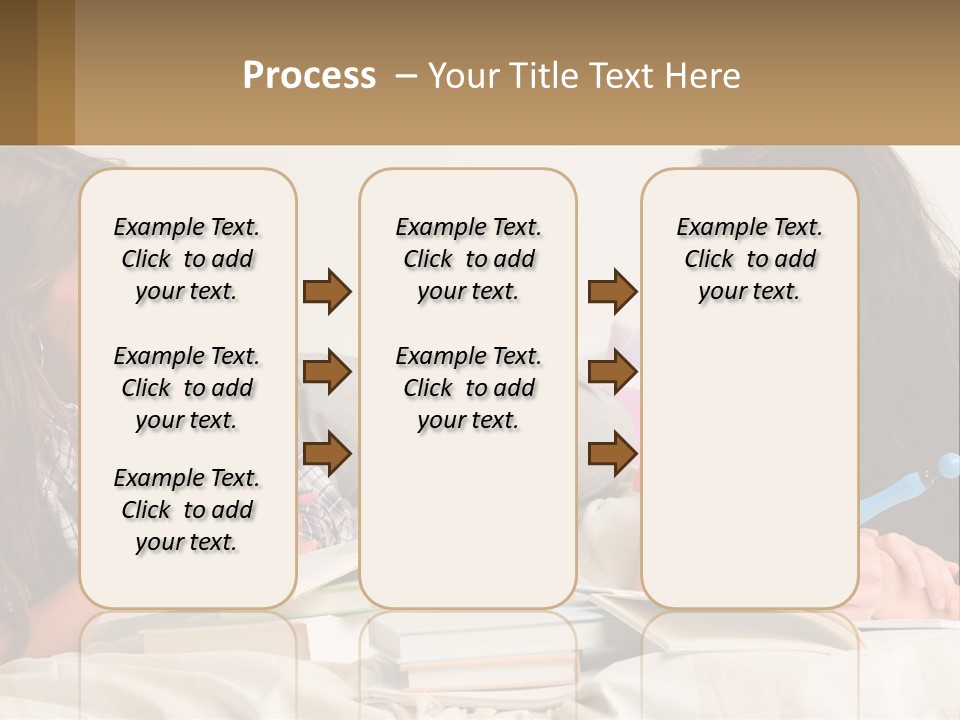 Process – Your Title Text Here

Example Text. Click to add your text.

Example Text. Click to add your text.

Example Text. Click to add your text.

Example Text. Click to add your text.

Example Text. Click to add your text.

Example Text. Click to add your text.